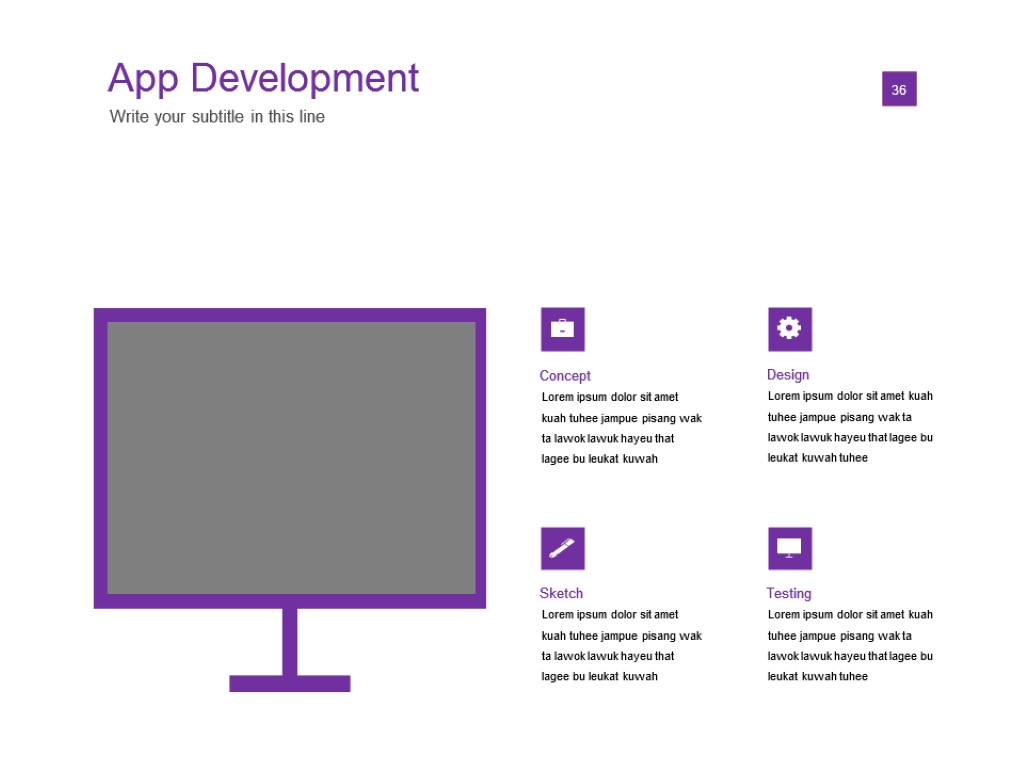 App Development

Write your subtitle in this line

36

Concept

Lorem ipsum dolor sit amet kuah tuhee jampue pisang wak ta lawok lawuk hayeu that lagee bu leukat kuwah

Design

Lorem ipsum dolor sit amet kuah tuhee jampue pisang wak ta lawok lawuk hayeu that lagee bu leukat kuwah tuhee

Sketch

Lorem ipsum dolor sit amet kuah tuhee jampue pisang wak ta lawok lawuk hayeu that lagee bu leukat kuwah

Testing

Lorem ipsum dolor sit amet kuah tuhee jampue pisang wak ta lawok lawuk hayeu that lagee bu leukat kuwah tuhee